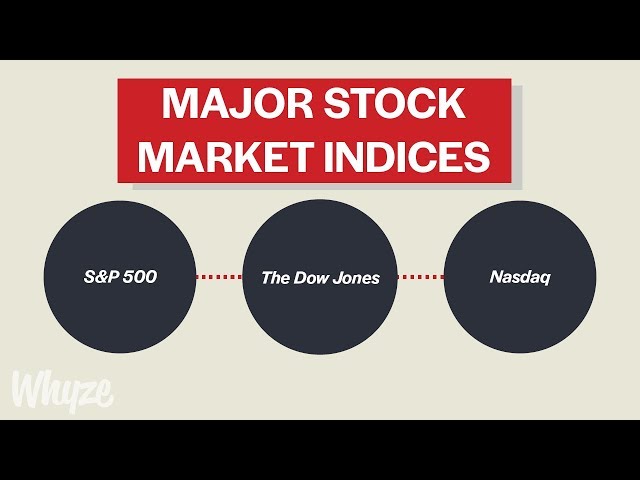 MAJOR STOCK MARKET INDICES

S&P 500

The Dow Jones

Nasdaq

Whyze